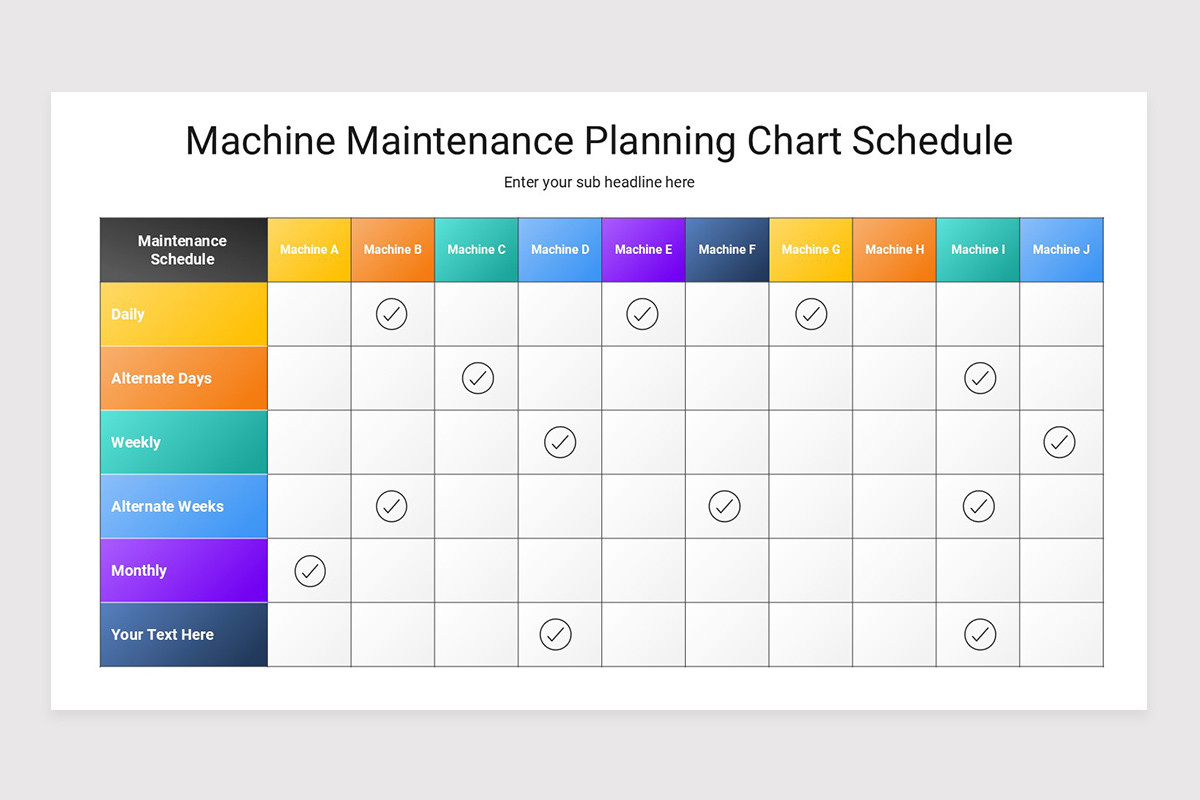 Machine Maintenance Planning Chart Schedule

Enter your sub headline here

| Maintenance Schedule | Machine A | Machine B | Machine C | Machine D | Machine E | Machine F | Machine G | Machine H | Machine I | Machine J |
|---|---|---|---|---|---|---|---|---|---|---|
| Daily | | ✓ | | | ✓ | | ✓ | | | |
| Alternate Days | | | ✓ | | | | | | ✓ | |
| Weekly | | | | ✓ | | | | | | ✓ |
| Alternate Weeks | | ✓ | | | | ✓ | | | ✓ | |
| Monthly | ✓ | | | | | | | | | |
| Your Text Here | | | | ✓ | | | | | ✓ | |